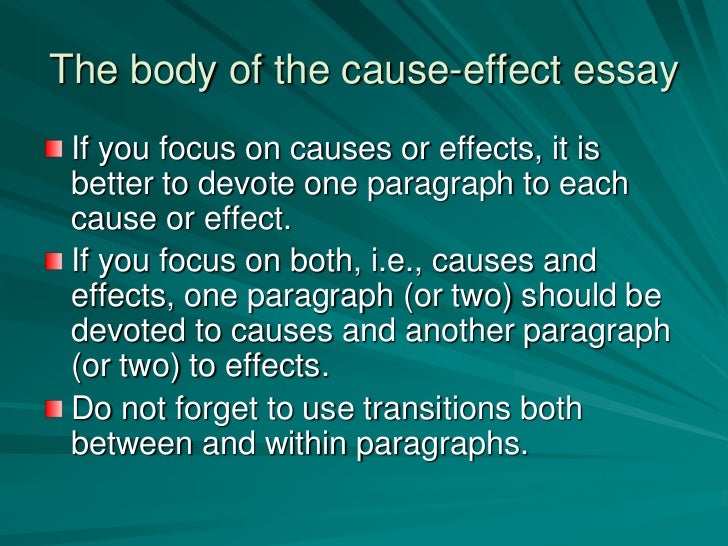 The body of the cause-effect essay

If you focus on causes or effects, it is better to devote one paragraph to each cause or effect.

If you focus on both, i.e., causes and effects, one paragraph (or two) should be devoted to causes and another paragraph (or two) to effects.

Do not forget to use transitions both between and within paragraphs.